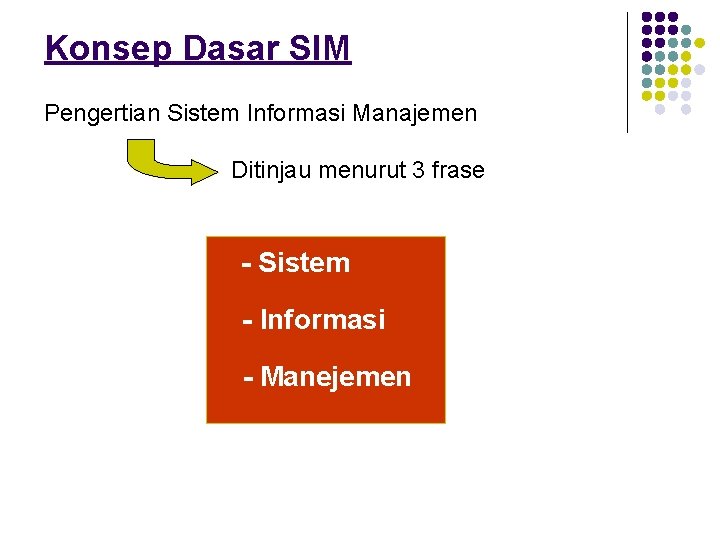 Konsep Dasar SIM

Pengertian Sistem Informasi Manajemen

Ditinjau menurut 3 frase

- Sistem

- Informasi

- Manejemen